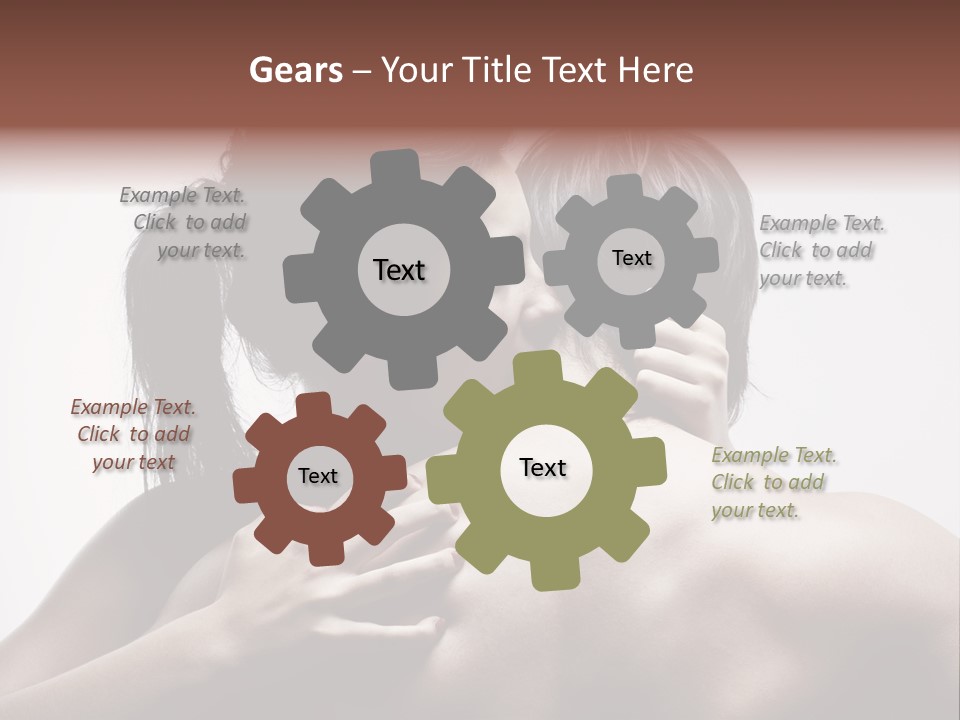 Gears – Your Title Text Here

Example Text. Click to add your text.

Text

Text

Example Text. Click to add your text.

Example Text. Click to add your text

Text

Text

Example Text. Click to add your text.